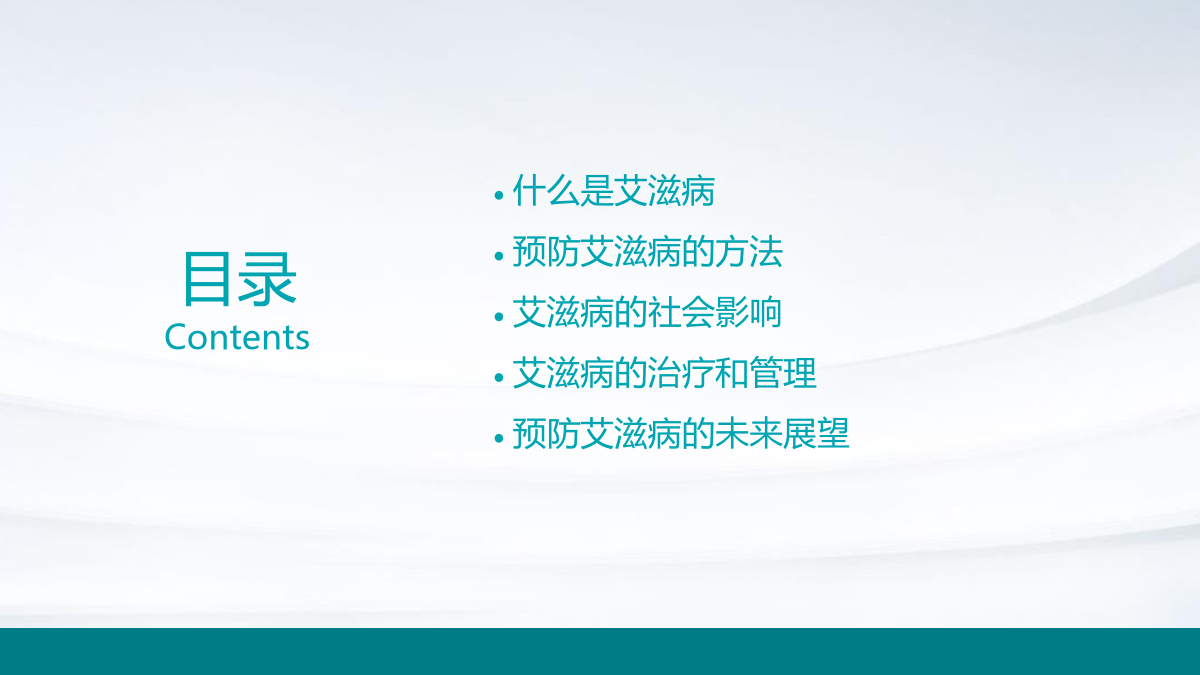 目录
Contents

• 什么是艾滋病
• 预防艾滋病的方法
• 艾滋病的社会影响
• 艾滋病的治疗和管理
• 预防艾滋病的未来展望